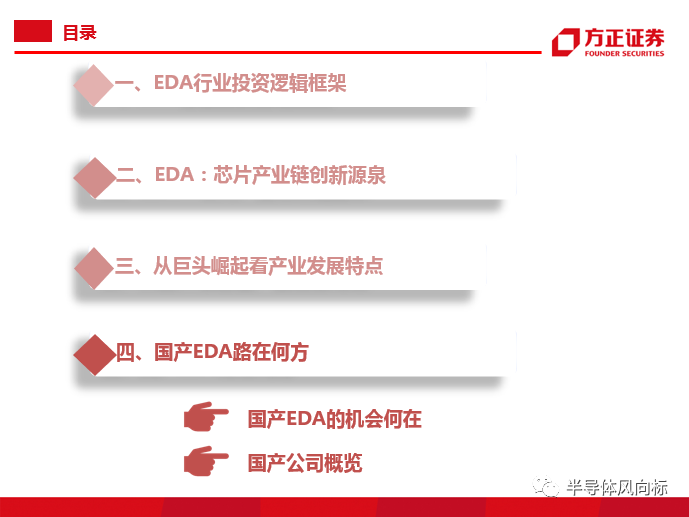 目录

方正证券
FOUNDER SECURITIES

一、EDA行业投资逻辑框架

二、EDA：芯片产业链创新源泉

三、从巨头崛起看产业发展特点

四、国产EDA路在何方

国产EDA的机会何在

国产公司概览

半导体风向标